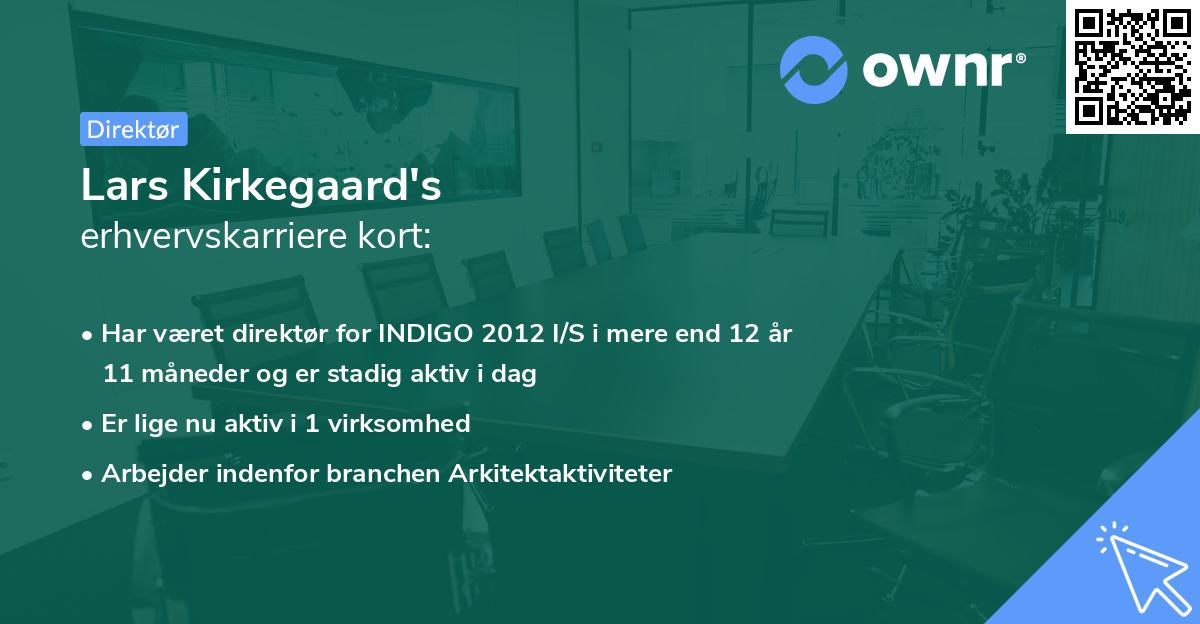 ownr®

Direktør

Lars Kirkegaard's
erhvervskarriere kort:

• Har været direktør for INDIGO 2012 I/S i mere end 12 år 11 måneder og er stadig aktiv i dag
• Er lige nu aktiv i 1 virksomhed
• Arbejder indenfor branchen Arkitektaktiviteter